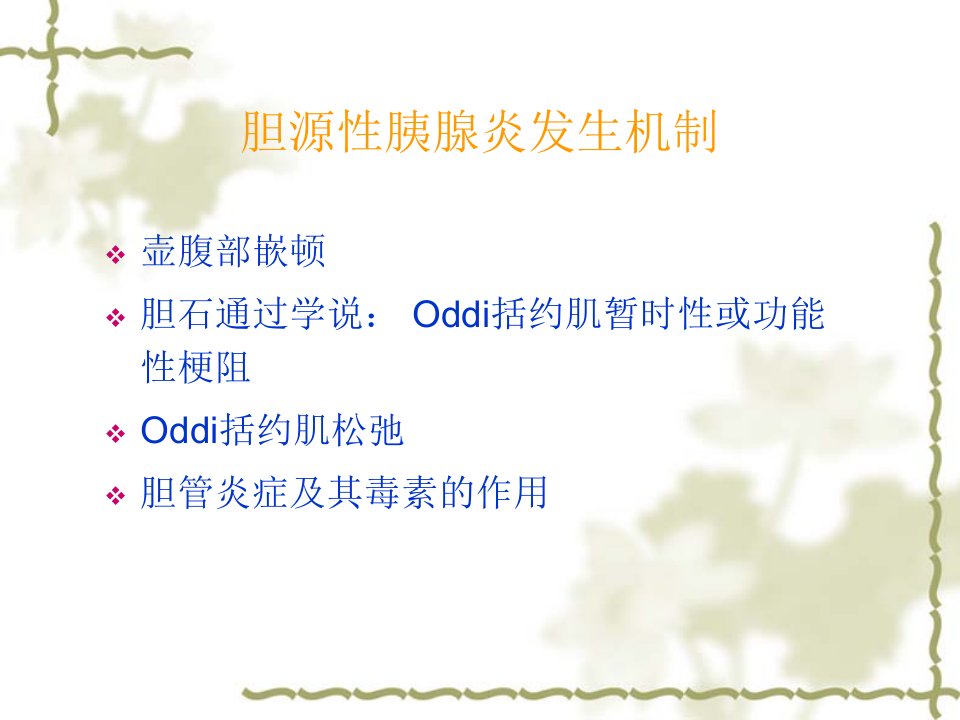 胆源性胰腺炎发生机制

❖ 壶腹部嵌顿
❖ 胆石通过学说： Oddi括约肌暂时性或功能性梗阻
❖ Oddi括约肌松弛
❖ 胆管炎症及其毒素的作用